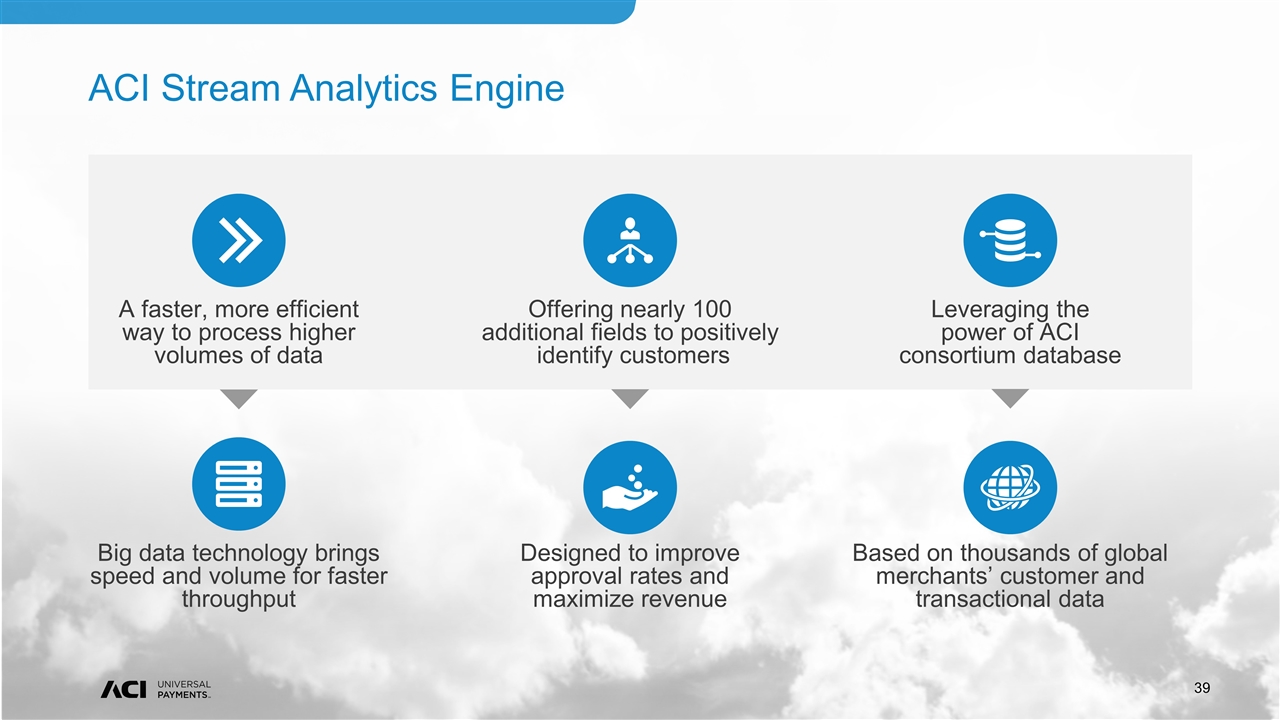 ACI Stream Analytics Engine

A faster, more efficient way to process higher volumes of data

Offering nearly 100 additional fields to positively identify customers

Leveraging the power of ACI consortium database

Big data technology brings speed and volume for faster throughput

Designed to improve approval rates and maximize revenue

Based on thousands of global merchants’ customer and transactional data

ACI UNIVERSAL PAYMENTS.

39